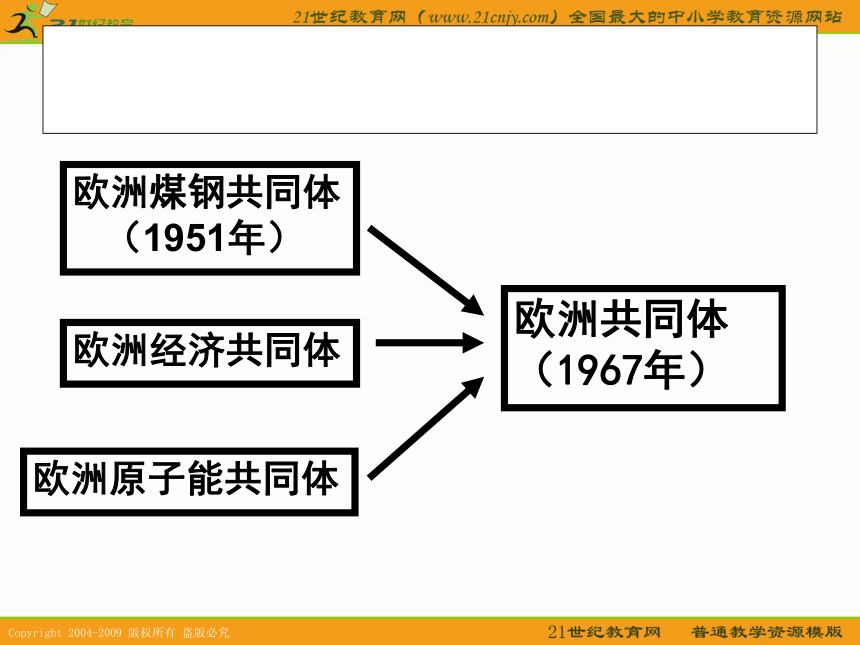 21世纪教育

21世纪教育网（www.21cnjy.com）全国最大的中小学教育资源网站

欧洲煤钢共同体（1951年）

欧洲经济共同体

欧洲原子能共同体

欧洲共同体（1967年）

Copyright 2004-2009 版权所有 盗版必究

21世纪教育网 普通教学资源模版